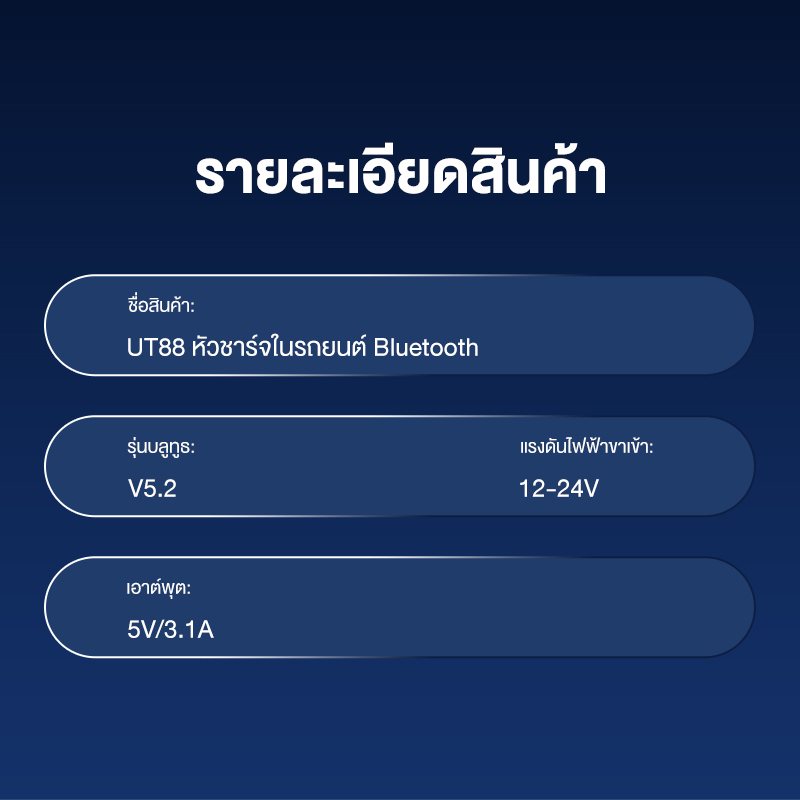 รายละเอียดสินค้า

ชื่อสินค้า:
UT88 หัวชาร์จในรถยนต์ Bluetooth

รุ่นบลูทูธ:
V5.2

แรงดันไฟฟ้าขาเข้า:
12-24V

เอาต์พุต:
5V/3.1A